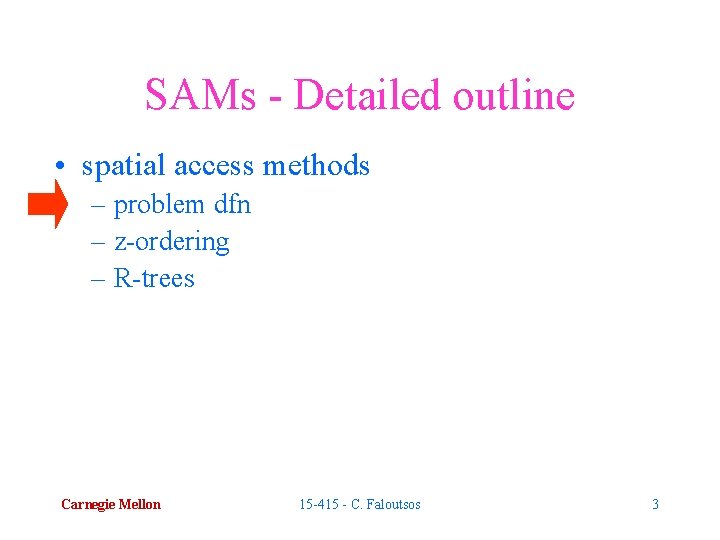 SAMs - Detailed outline

• spatial access methods
– problem dfn
– z-ordering
– R-trees

Carnegie Mellon 15-415 - C. Faloutsos 3